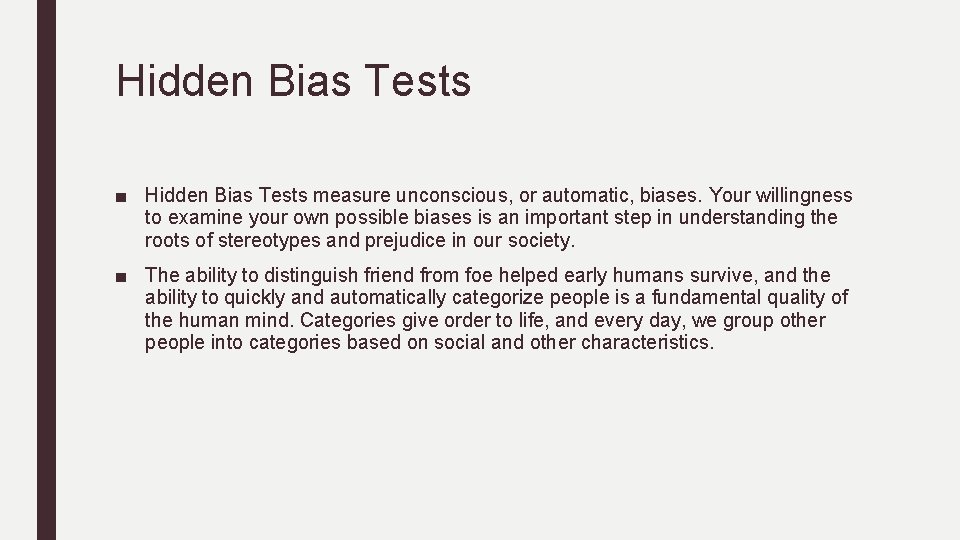 Hidden Bias Tests

■ Hidden Bias Tests measure unconscious, or automatic, biases. Your willingness to examine your own possible biases is an important step in understanding the roots of stereotypes and prejudice in our society.

■ The ability to distinguish friend from foe helped early humans survive, and the ability to quickly and automatically categorize people is a fundamental quality of the human mind. Categories give order to life, and every day, we group other people into categories based on social and other characteristics.